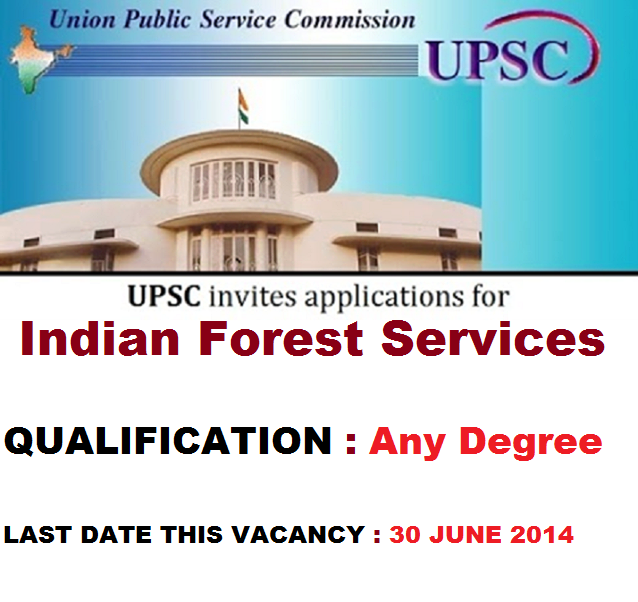 Union Public Service Commission

UPSC

UPSC invites applications for

Indian Forest Services

QUALIFICATION : Any Degree

LAST DATE THIS VACANCY : 30 JUNE 2014